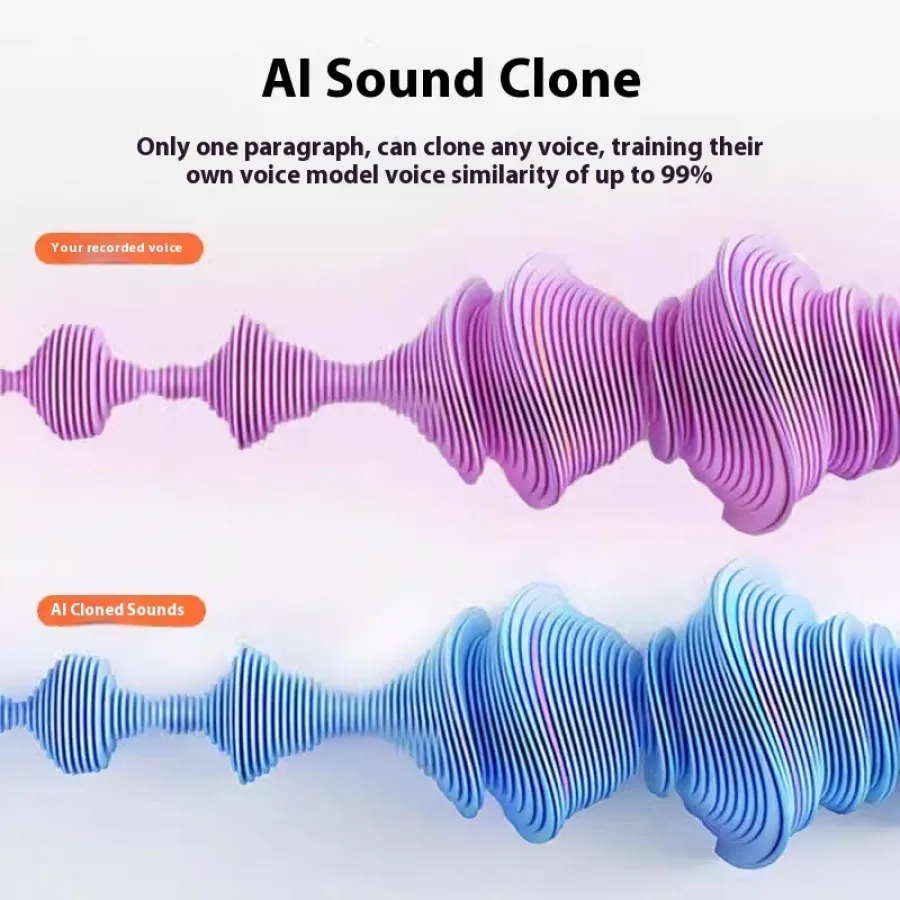 AI Sound Clone

Only one paragraph, can clone any voice, training their own voice model voice similarity of up to 99%

Your recorded voice

AI Cloned Sounds